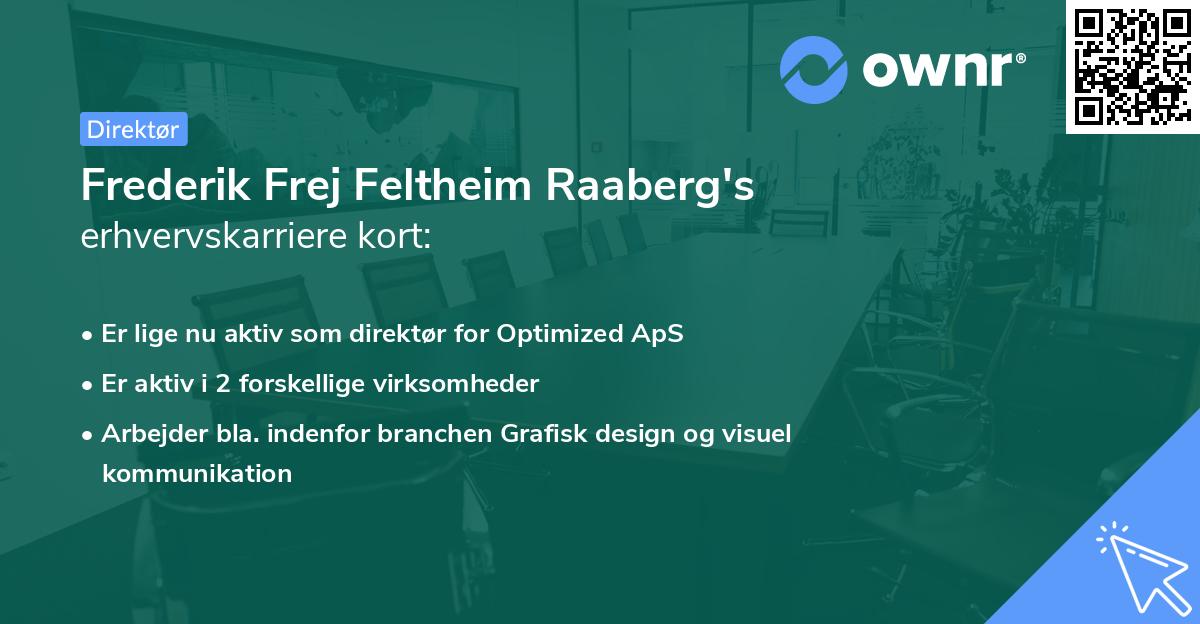 ownr®

Direktør

Frederik Frej Feltheim Raaberg's
erhvervskarriere kort:

• Er lige nu aktiv som direktør for Optimized ApS
• Er aktiv i 2 forskellige virksomheder
• Arbejder bla. indenfor branchen Grafisk design og visuel kommunikation